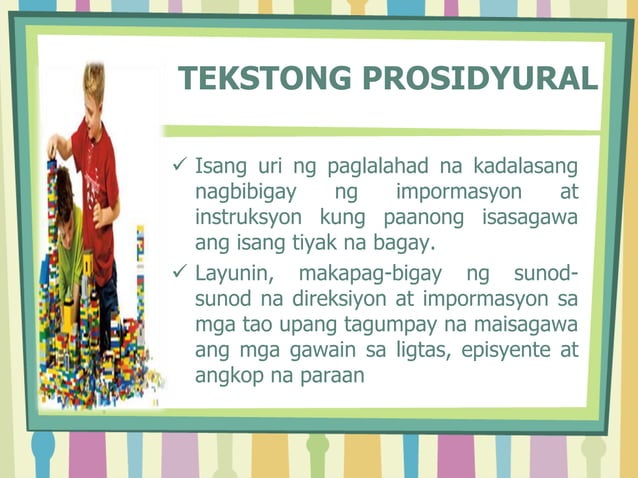 TEKSTONG PROSIDYURAL

✓ Isang uri ng paglalahad na kadalasang nagbibigay ng impormasyon at instruksyon kung paanong isasagawa ang isang tiyak na bagay.

✓ Layunin, makapag-bigay ng sunod-sunod na direksiyon at impormasyon sa mga tao upang tagumpay na maisagawa ang mga gawain sa ligtas, episyente at angkop na paraan